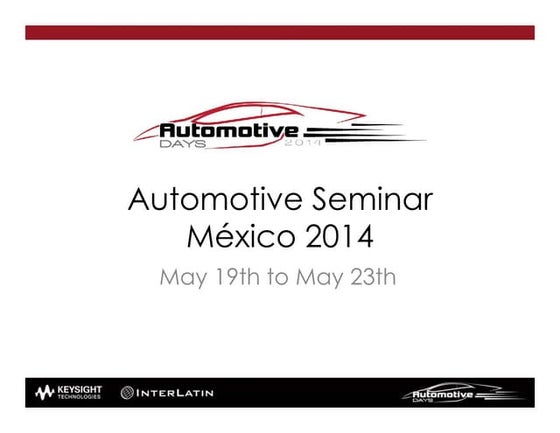 Automotive
DAYS 2014

Automotive Seminar
México 2014

May 19th to May 23th

KEYSIGHT TECHNOLOGIES

INTERLATIN

Automotive
DAYS